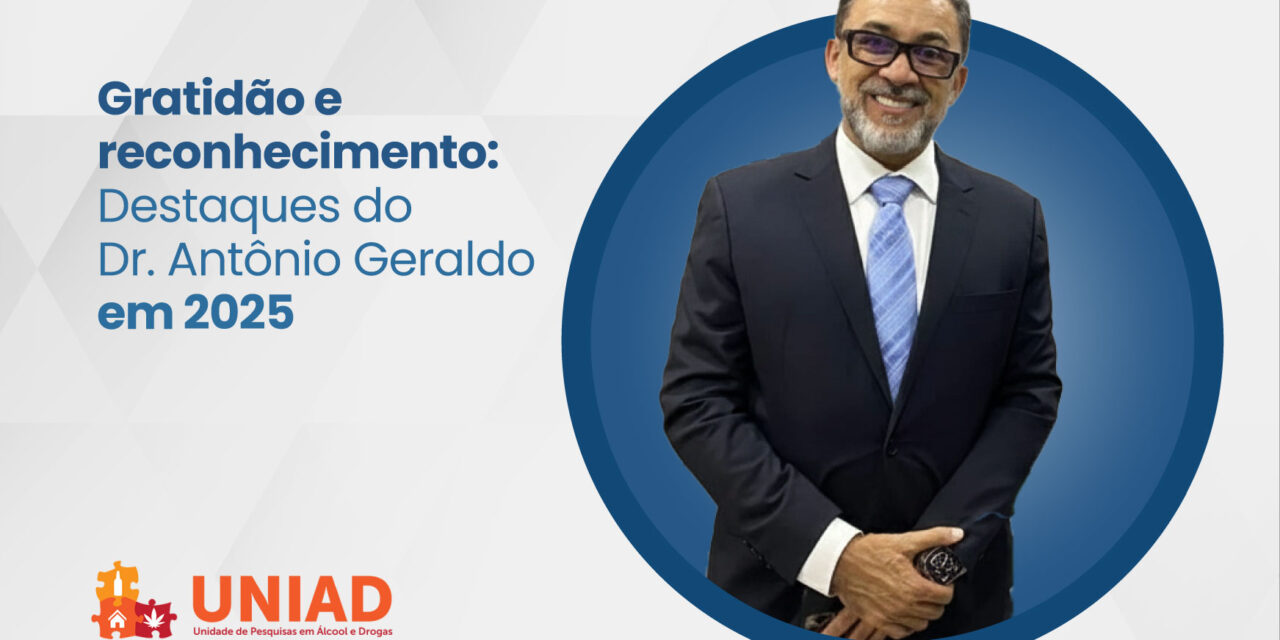 Gratidão e reconhecimento: Destaques do Dr. Antônio Geraldo em 2025

UNIAD
Unidade de Pesquisas em Álcool e Drogas